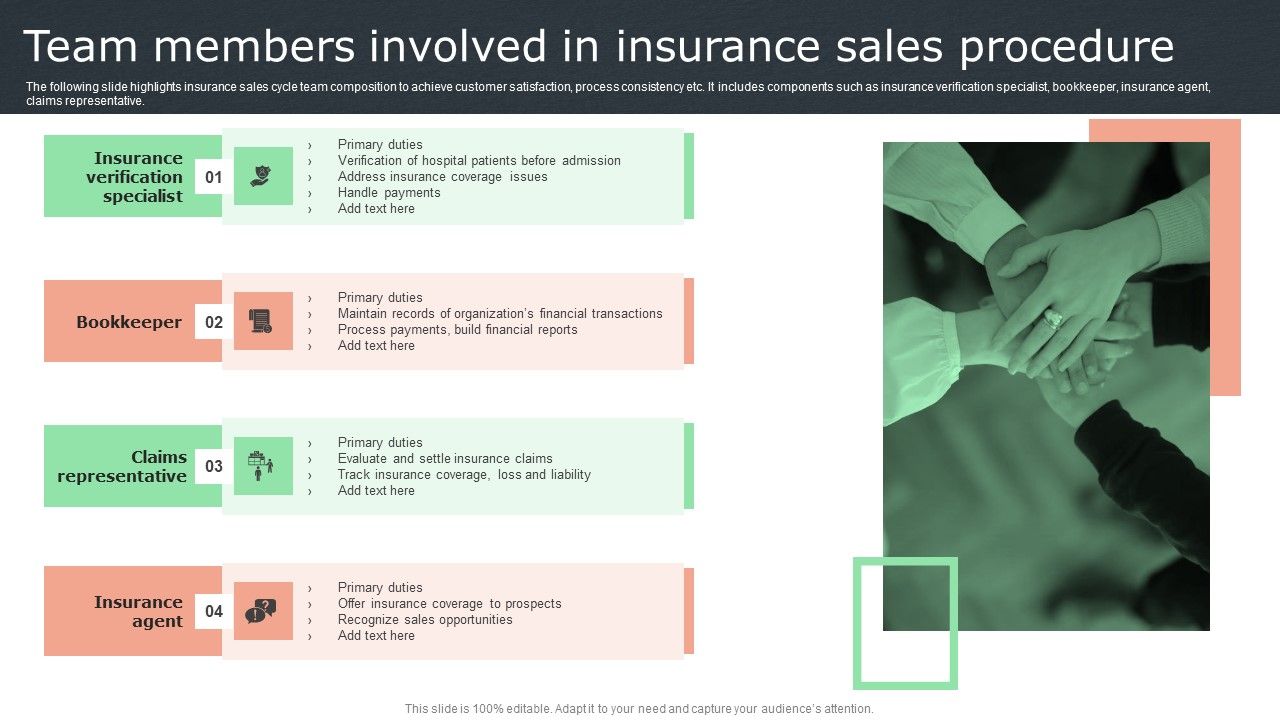 Team members involved in insurance sales procedure

The following slide highlights insurance sales cycle team composition to achieve customer satisfaction, process consistency etc. It includes components such as insurance verification specialist, bookkeeper, insurance agent, claims representative.

Insurance verification specialist

01

› Primary duties
› Verification of hospital patients before admission
› Address insurance coverage issues
› Handle payments
› Add text here

Bookkeeper

02

› Primary duties
› Maintain records of organization's financial transactions
› Process payments, build financial reports
› Add text here

Claims representative

03

› Primary duties
› Evaluate and settle insurance claims
› Track insurance coverage, loss and liability
› Add text here

Insurance agent

04

› Primary duties
› Offer insurance coverage to prospects
› Recognize sales opportunities
› Add text here

This slide is 100% editable. Adapt it to your need and capture your audience's attention.